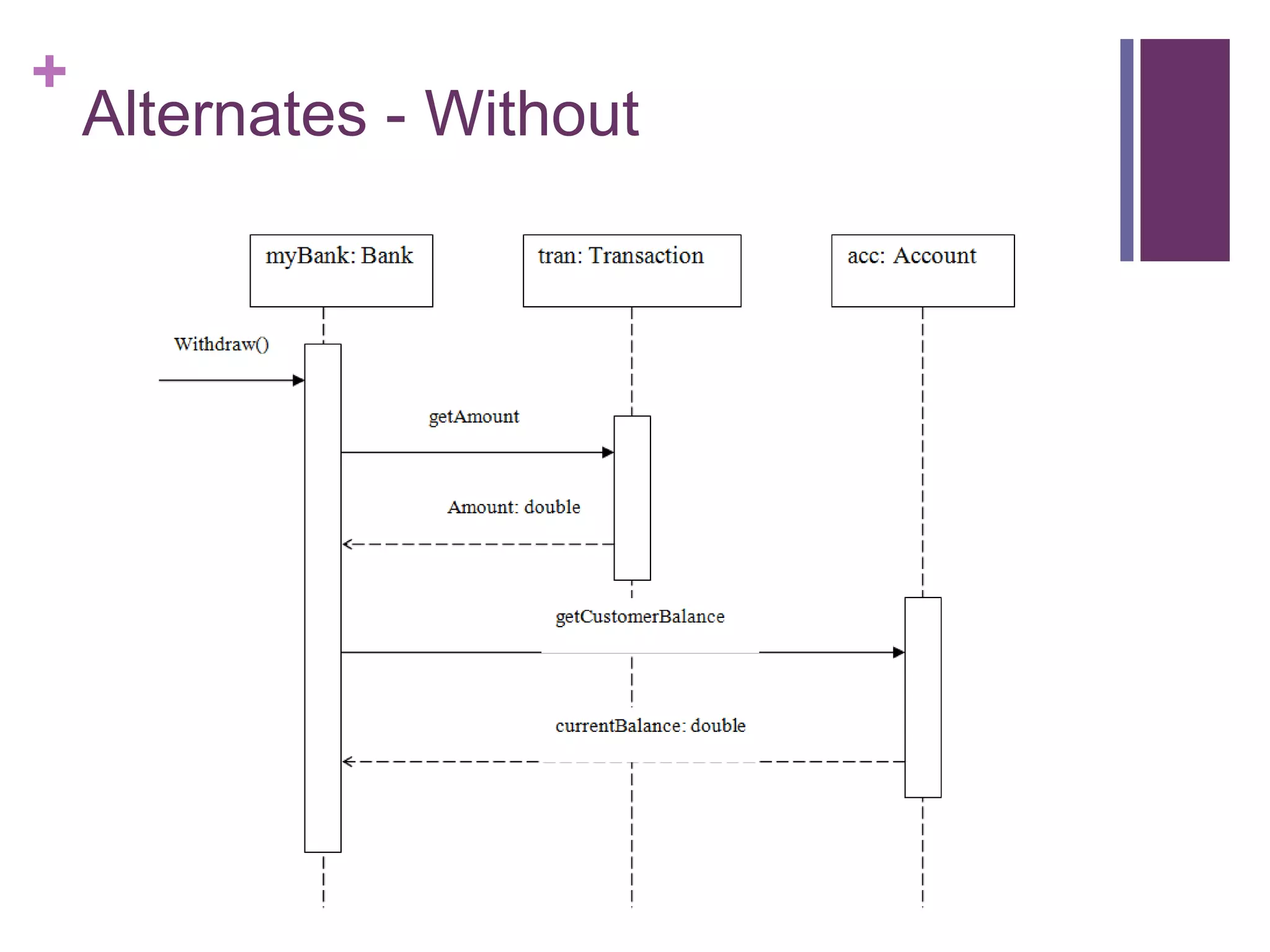 +
Alternates - Without

myBank: Bank

tran: Transaction

acc: Account

Withdraw()

getAmount

Amount: double

getCustomerBalance

currentBalance: double